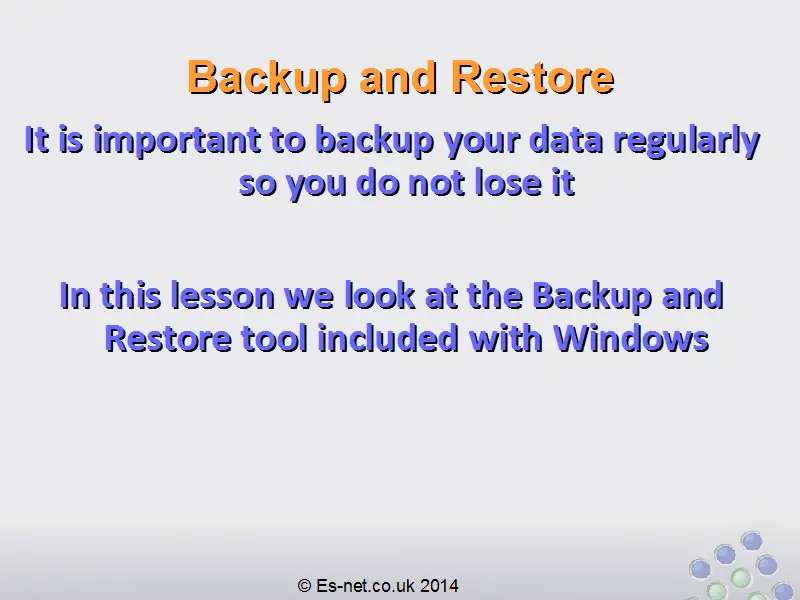 Backup and Restore

It is important to backup your data regularly so you do not lose it

In this lesson we look at the Backup and Restore tool included with Windows

© Es-net.co.uk 2014